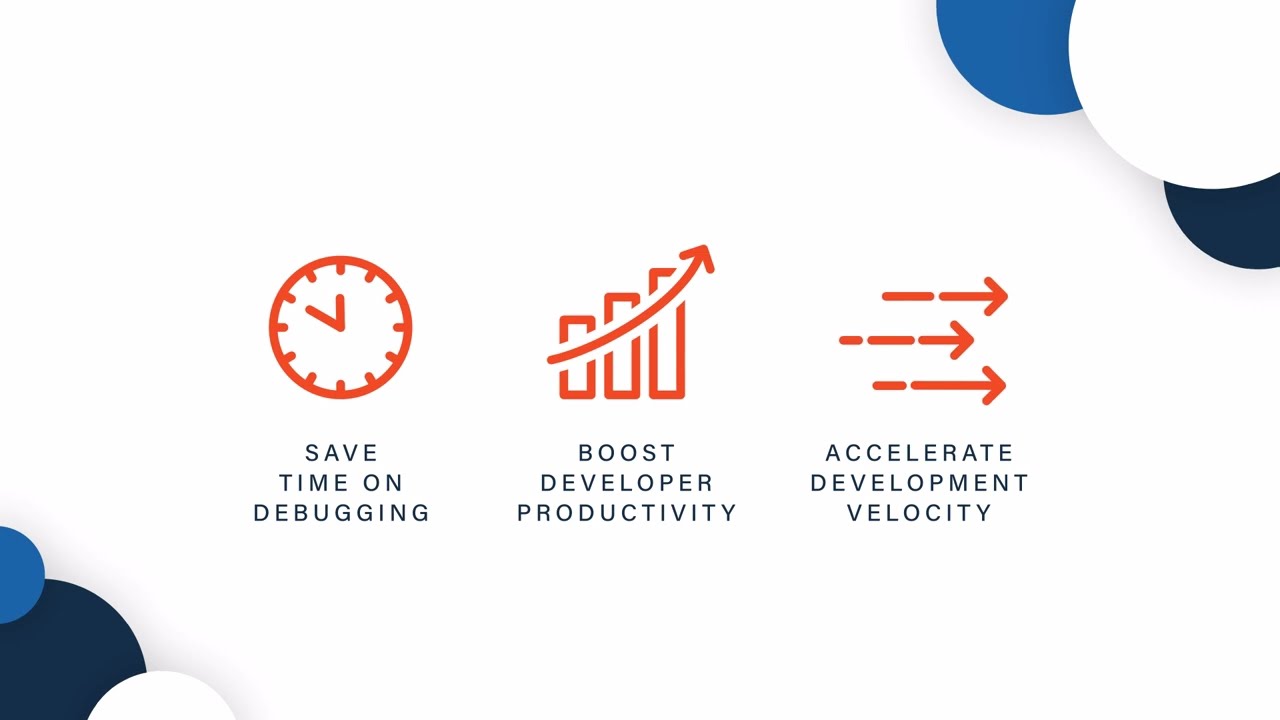 SAVE
TIME ON
DEBUGGING

BOOST
DEVELOPER
PRODUCTIVITY

ACCELERATE
DEVELOPMENT
VELOCITY